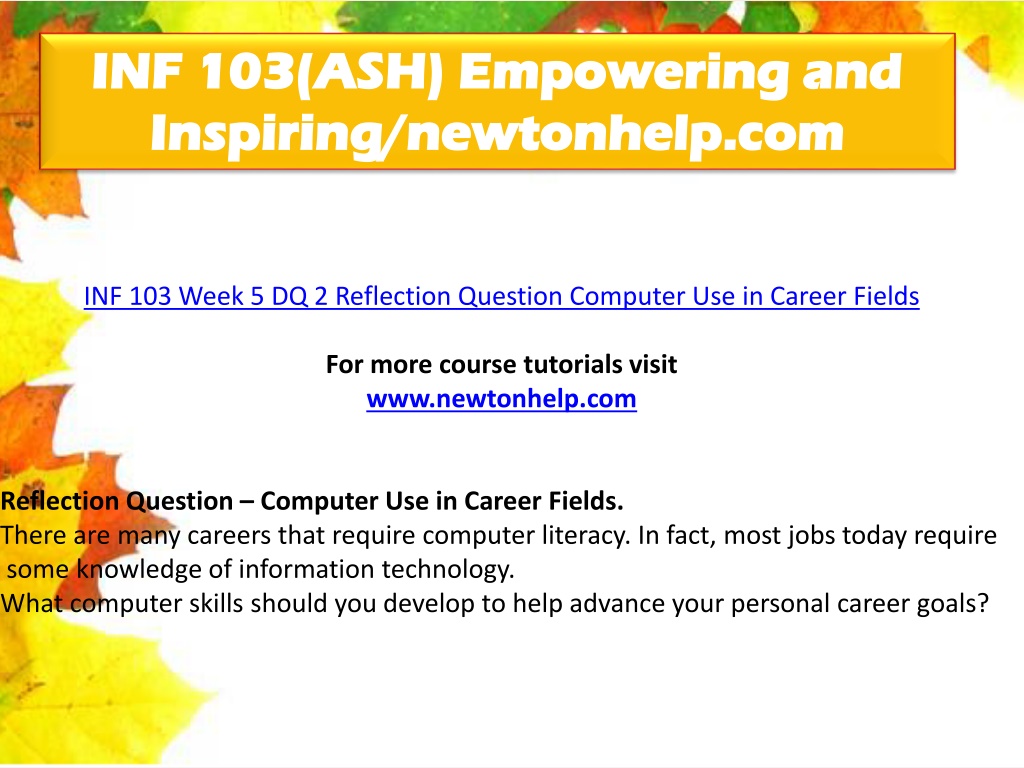 INF 103(ASH) Empowering and Inspiring/newtonhelp.com

INF 103 Week 5 DQ 2 Reflection Question Computer Use in Career Fields

For more course tutorials visit
www.newtonhelp.com

Reflection Question – Computer Use in Career Fields.
There are many careers that require computer literacy. In fact, most jobs today require some knowledge of information technology.
What computer skills should you develop to help advance your personal career goals?